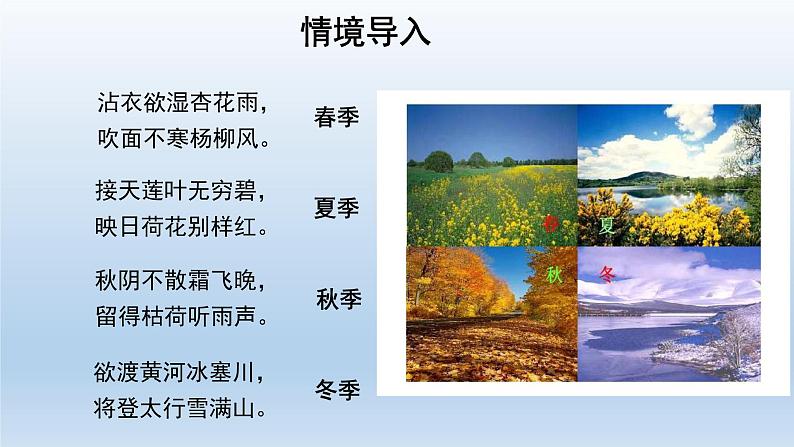 情境导入

沾衣欲湿杏花雨，
吹面不寒杨柳风。

春季

接天莲叶无穷碧，
映日荷花别样红。

夏季

秋阴不散霜飞晚，
留得枯荷听雨声。

秋季

欲渡黄河冰塞川，
将登太行雪满山。

冬季

春

夏

秋

冬